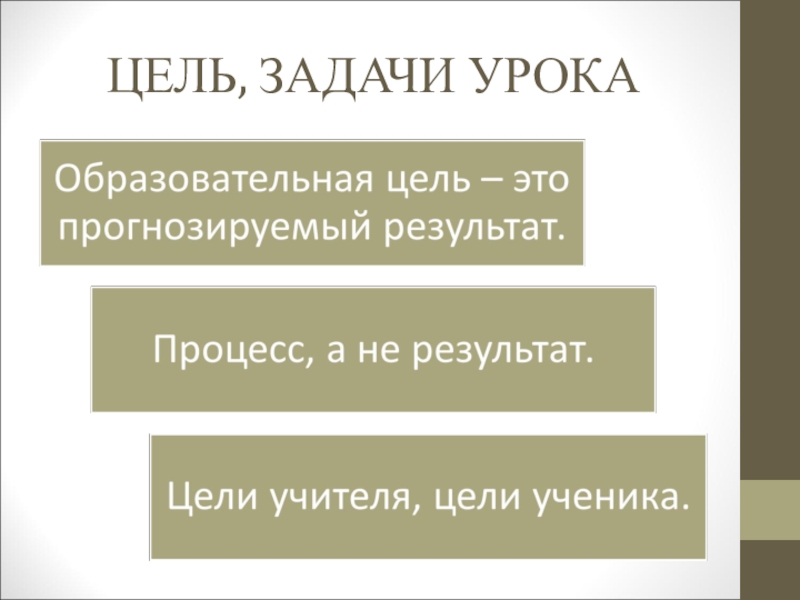 ЦЕЛЬ, ЗАДАЧИ УРОКА

Образовательная цель – это прогнозируемый результат.

Процесс, а не результат.

Цели учителя, цели ученика.